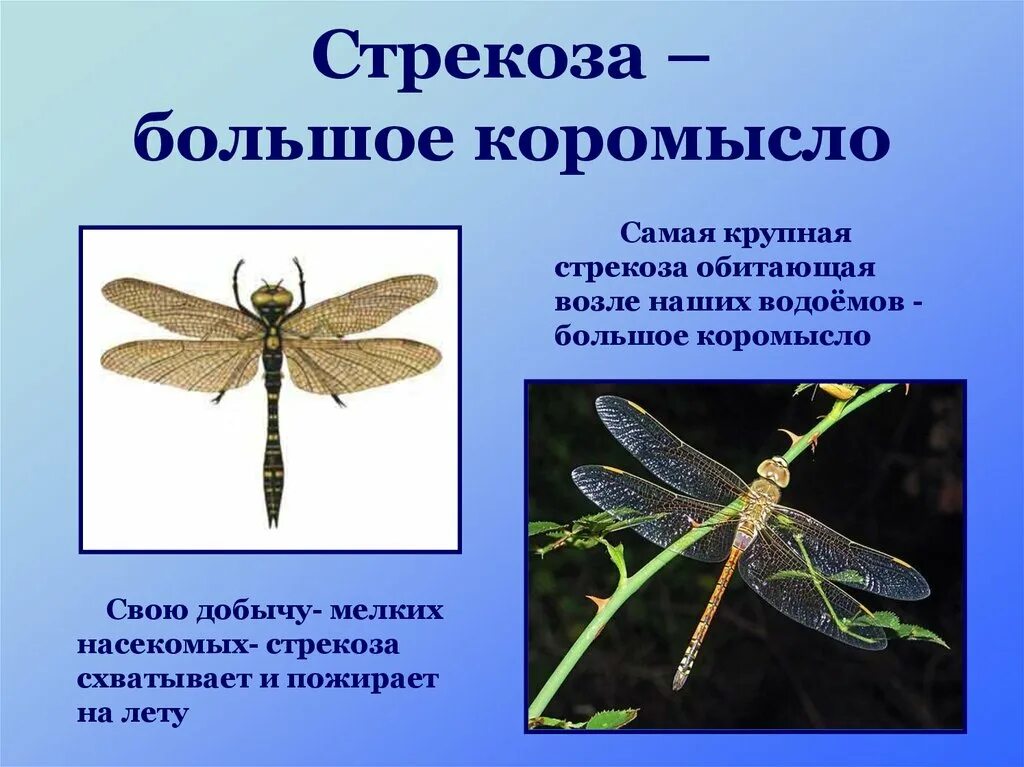 Стрекоза – большое коромысло

Самая крупная стрекоза обитающая возле наших водоёмов - большое коромысло

Свою добычу- мелких насекомых- стрекоза схватывает и пожирает на лету